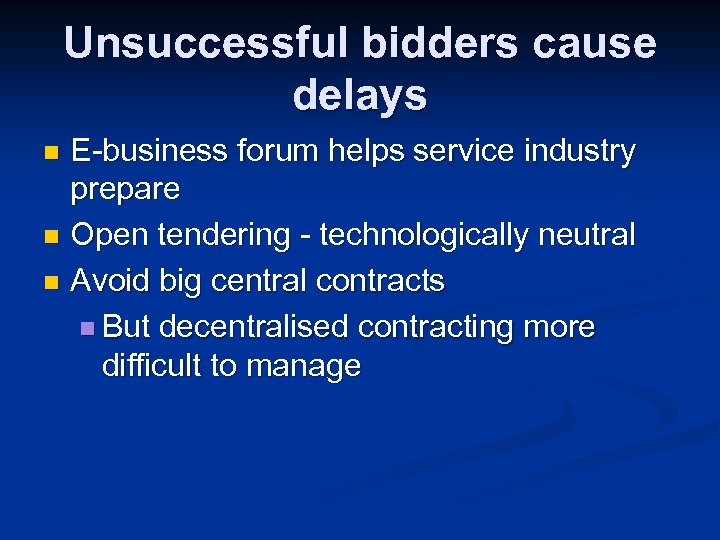 Unsuccessful bidders cause delays

- E-business forum helps service industry prepare
- Open tendering - technologically neutral
- Avoid big central contracts
  - But decentralised contracting more difficult to manage